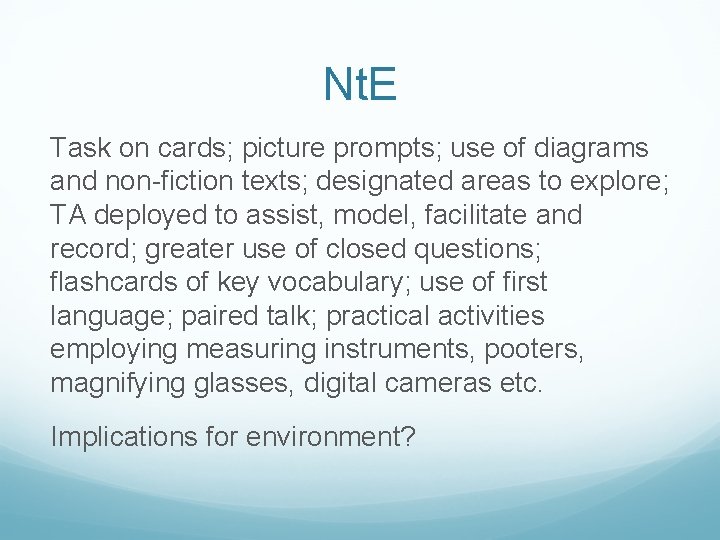 NtE

Task on cards; picture prompts; use of diagrams and non-fiction texts; designated areas to explore; TA deployed to assist, model, facilitate and record; greater use of closed questions; flashcards of key vocabulary; use of first language; paired talk; practical activities employing measuring instruments, pooters, magnifying glasses, digital cameras etc.

Implications for environment?